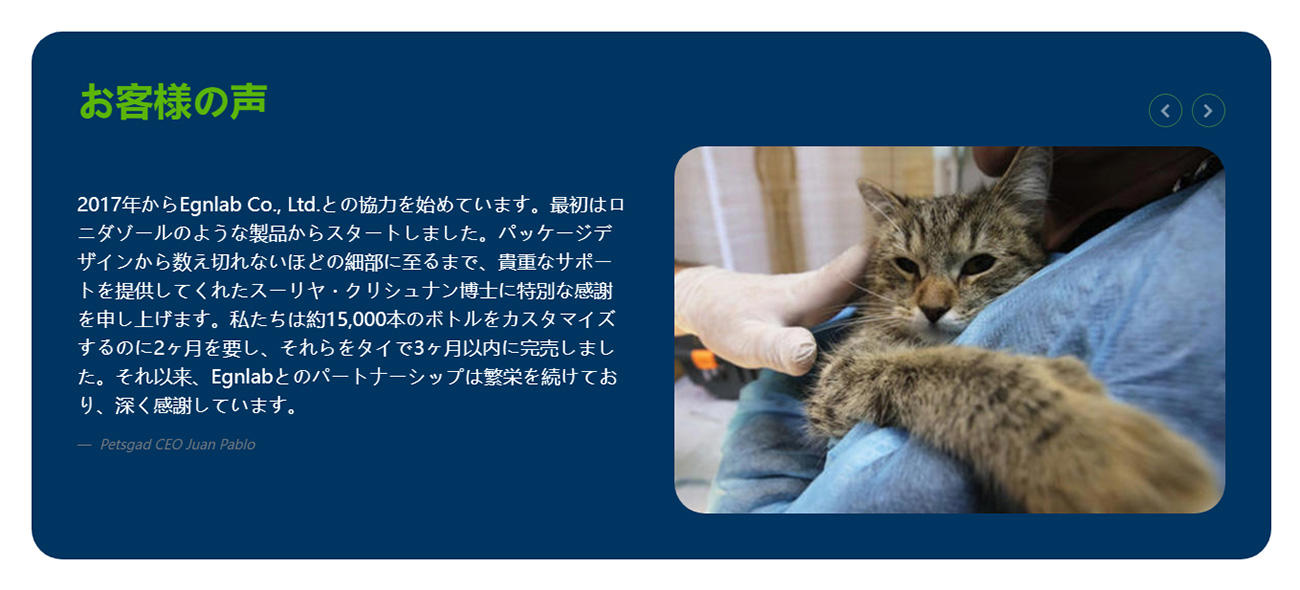 お客様の声

2017年からEgnlab Co., Ltd.との協力を始めています。最初はロニダゾールのような製品からスタートしました。パッケージデザインから数え切れないほどの細部に至るまで、貴重なサポートを提供してくれたスーリヤ・クリシュナン博士に特別な感謝を申し上げます。私たちは約15,000本のボトルをカスタマイズするのに2ヶ月を要し、それらをタイで3ヶ月以内に完売しました。それ以来、Egnlabとのパートナーシップは繁栄を続けており、深く感謝しています。

— Petsgad CEO Juan Pablo